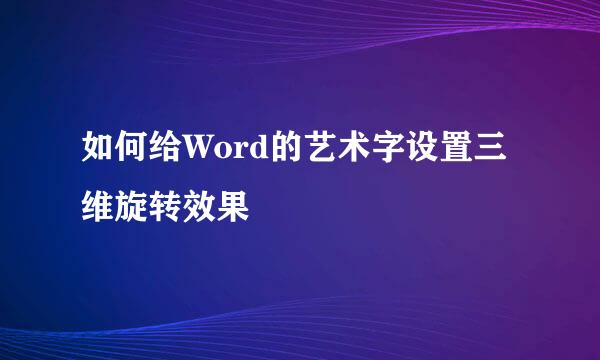 如何给Word的艺术字设置三维旋转效果